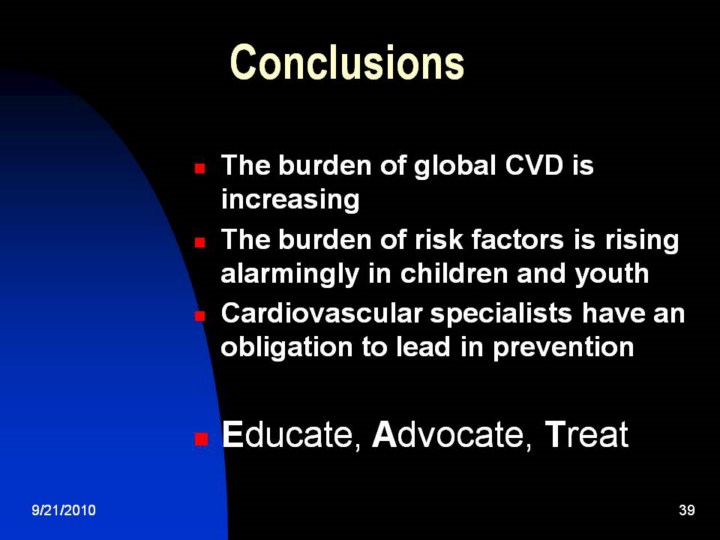 Conclusions

- The burden of global CVD is increasing
- The burden of risk factors is rising alarmingly in children and youth
- Cardiovascular specialists have an obligation to lead in prevention

- Educate, Advocate, Treat

9/21/2010

39